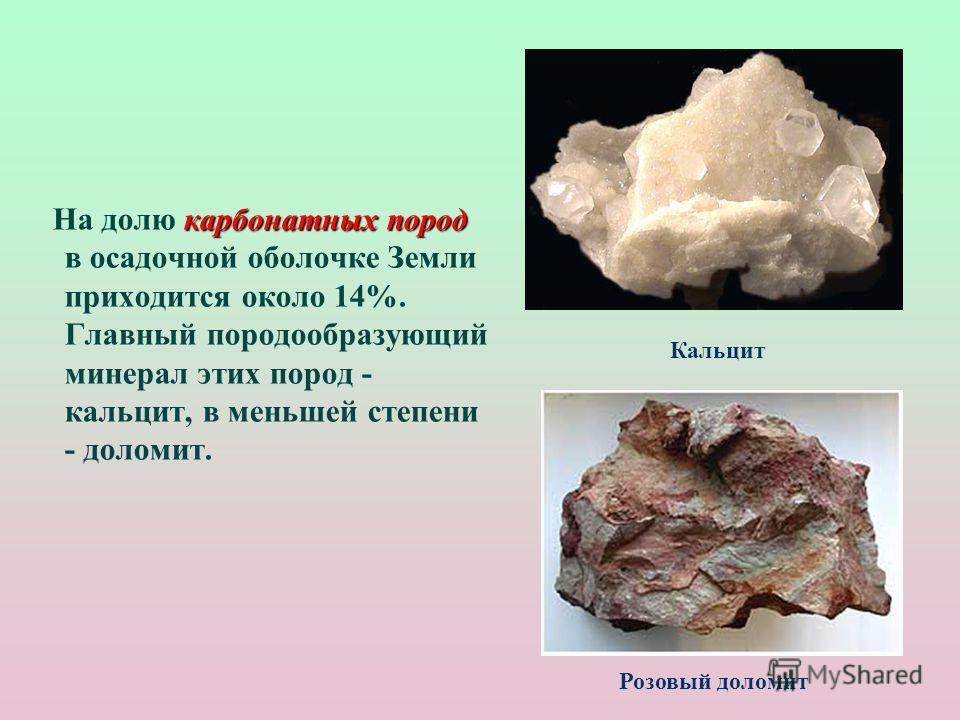 На долю карбонатных пород в осадочной оболочке Земли приходится около 14%. Главный породообразующий минерал этих пород - кальцит, в меньшей степени - доломит.

Кальцит

Розовый доломит

MyShared